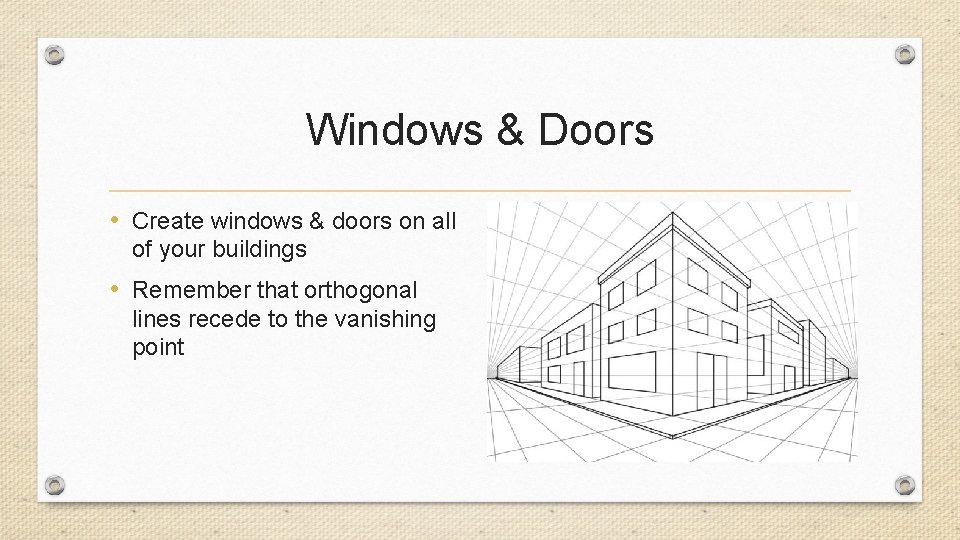 Windows & Doors

• Create windows & doors on all of your buildings

• Remember that orthogonal lines recede to the vanishing point